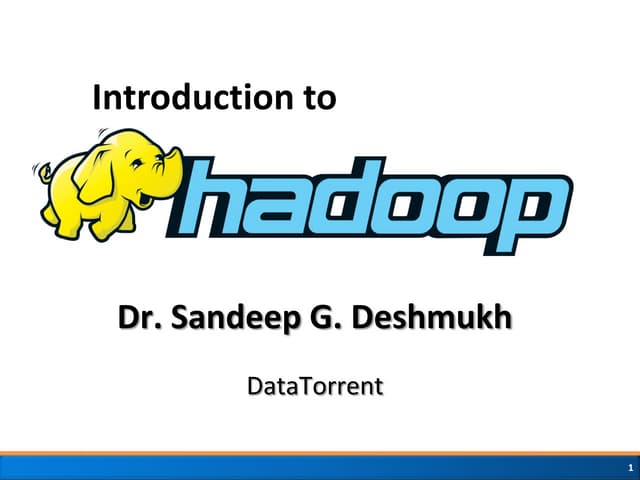 Introduction to

hadoop

Dr. Sandeep G. Deshmukh

DataTorrent

1